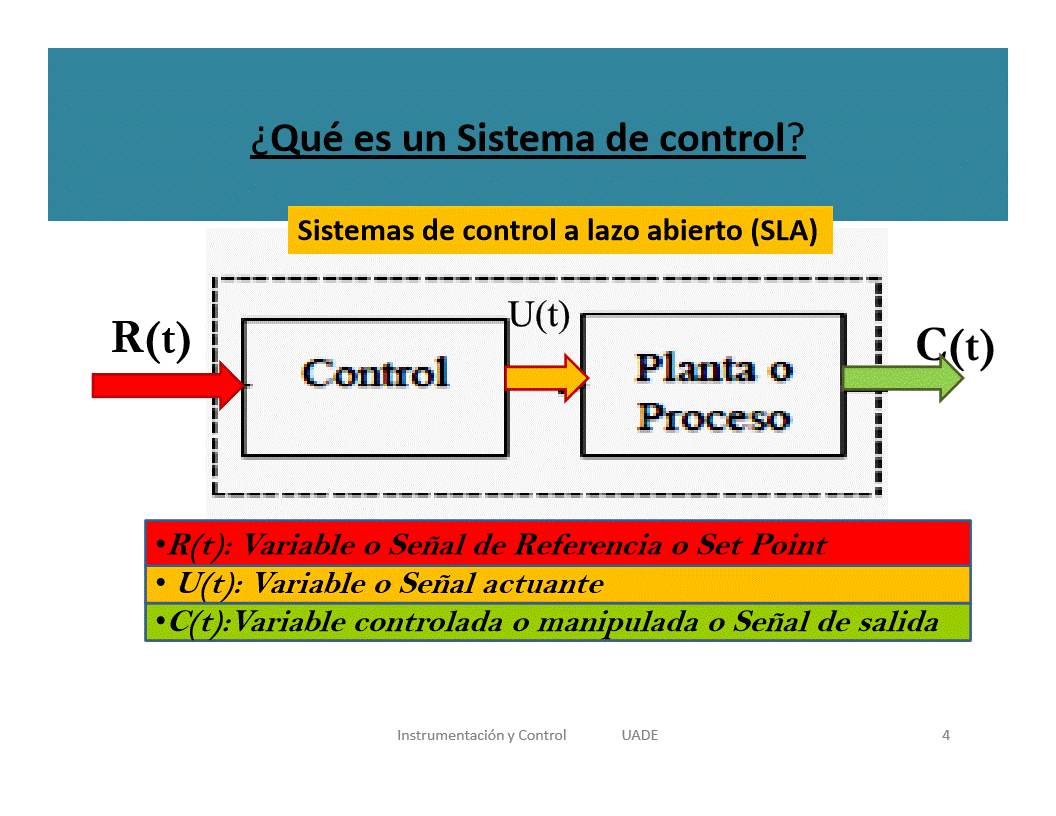 ¿Qué es un Sistema de control?

Sistemas de control a lazo abierto (SLA)

R(t)

Control

U(t)

Planta o Proceso

C(t)

•R(t): Variable o Señal de Referencia o Set Point
• U(t): Variable o Señal actuante
•C(t):Variable controlada o manipulada o Señal de salida

Instrumentación y Control UADE 4